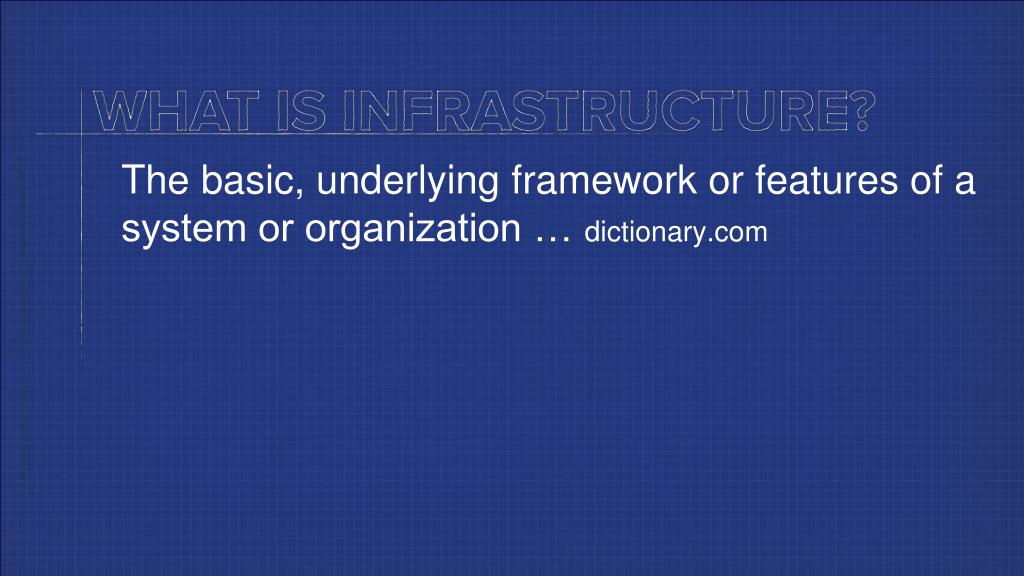 WHAT IS INFRASTRUCTURE?

The basic, underlying framework or features of a system or organization … dictionary.com